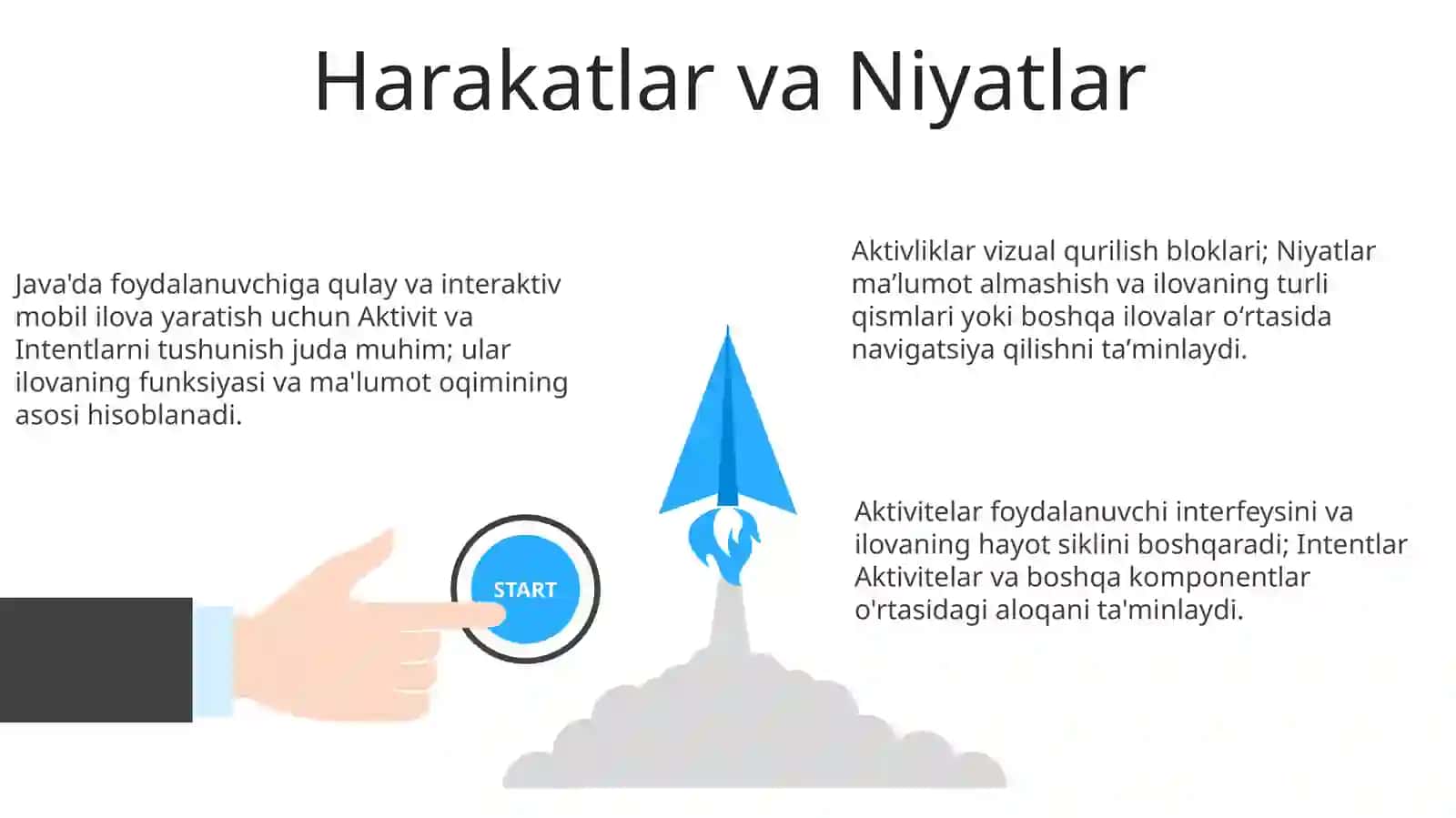 Harakatlar va Niyatlar

Java'da foydalanuvchiga qulay va interaktiv mobil ilova yaratish uchun Aktivit va Intentlarni tushunish juda muhim; ular ilovaning funksiyasi va ma'lumot oqimining asosi hisoblanadi.

START

Aktivliklar vizual qurilish bloklari; Niyatlar ma’lumot almashish va ilovaning turli qismlari yoki boshqa ilovalar o‘rtasida navigatsiya qilishni ta’minlaydi.

Aktivitelar foydalanuvchi interfeysini va ilovaning hayot siklini boshqaradi; Intentlar Aktivitelar va boshqa komponentlar o'rtasidagi aloqani ta'minlaydi.